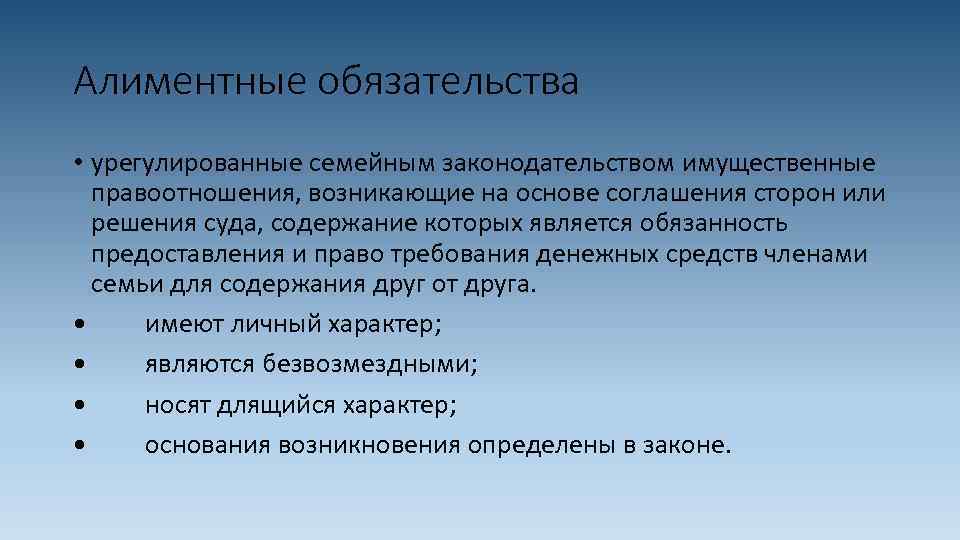 Алиментные обязательства

• урегулированные семейным законодательством имущественные правоотношения, возникающие на основе соглашения сторон или решения суда, содержание которых является обязанность предоставления и право требования денежных средств членами семьи для содержания друг от друга.
• имеют личный характер;
• являются безвозмездными;
• носят длящийся характер;
• основания возникновения определены в законе.